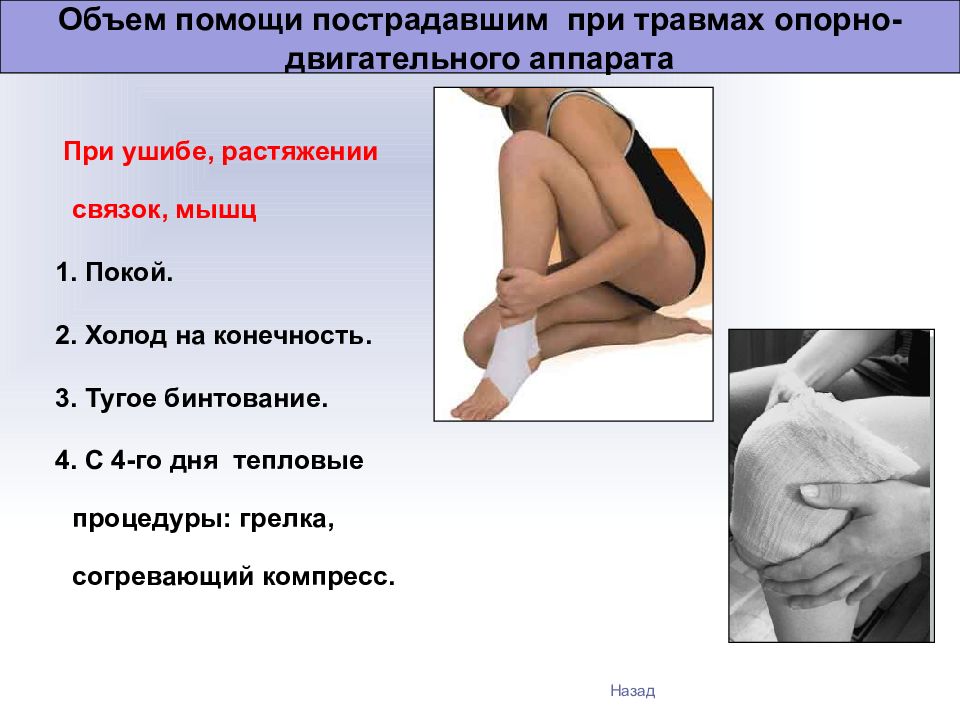 Объем помощи пострадавшим при травмах опорно-двигательного аппарата

При ушибе, растяжении связок, мышц

1. Покой.

2. Холод на конечность.

3. Тугое бинтование.

4. С 4-го дня тепловые процедуры: грелка, согревающий компресс.

Назад